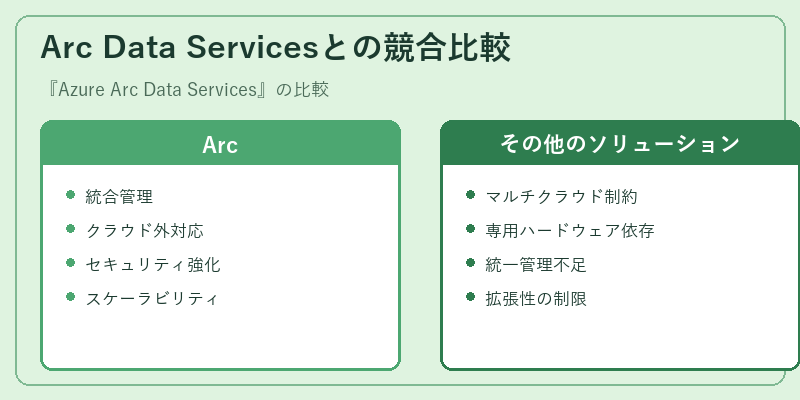 Arc Data Servicesとの競合比較

『Azure Arc Data Services』の比較

Arc

- 統合管理
- クラウド外対応
- セキュリティ強化
- スケーラビリティ

その他のソリューション

- マルチクラウド制約
- 専用ハードウェア依存
- 統一管理不足
- 拡張性の制限